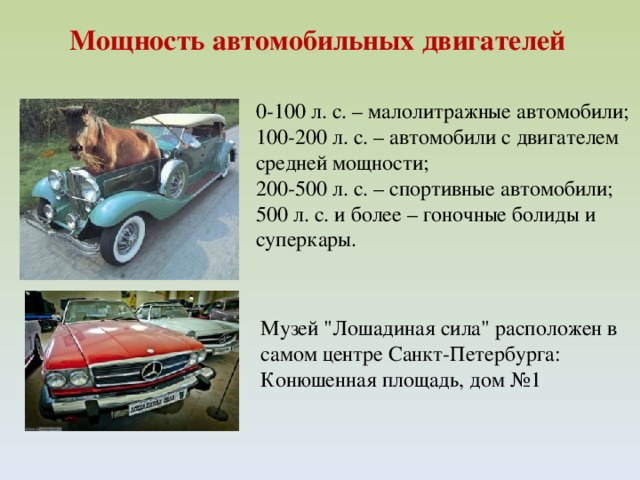 Мощность автомобильных двигателей

0-100 л. с. – малолитражные автомобили;
100-200 л. с. – автомобили с двигателем средней мощности;
200-500 л. с. – спортивные автомобили;
500 л. с. и более – гоночные болиды и суперкары.

Музей "Лошадиная сила" расположен в самом центре Санкт-Петербурга: Конюшенная площадь, дом №1